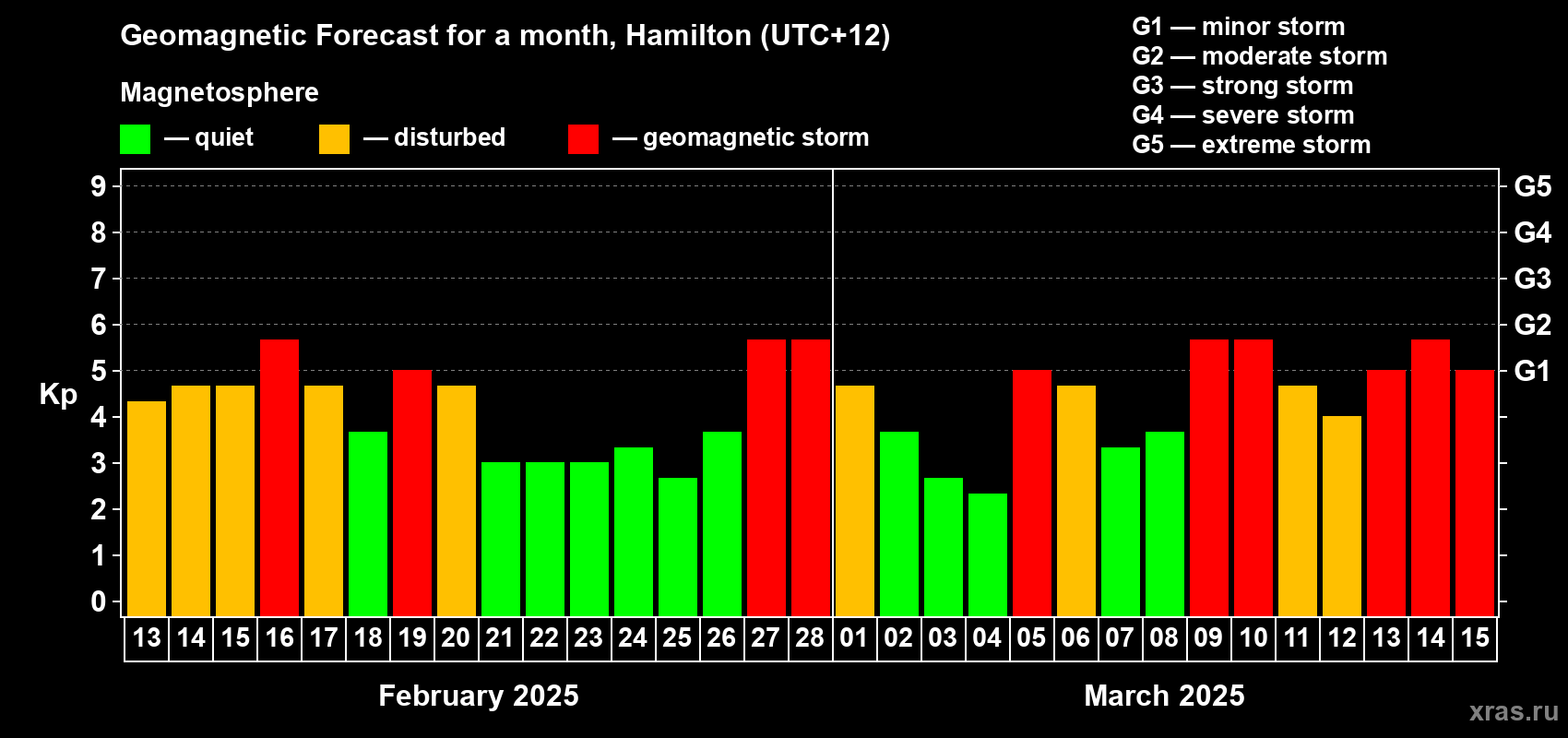 Geomagnetic Forecast for a month, Hamilton (UTC+12)

Magnetosphere

— quiet — disturbed — geomagnetic storm

G1 — minor storm
G2 — moderate storm
G3 — strong storm
G4 — severe storm
G5 — extreme storm

Kp

9
8
7
6
5
4
3
2
1
0

G5
G4
G3
G2
G1

13 14 15 16 17 18 19 20 21 22 23 24 25 26 27 28 01 02 03 04 05 06 07 08 09 10 11 12 13 14 15

February 2025

March 2025

xras.ru